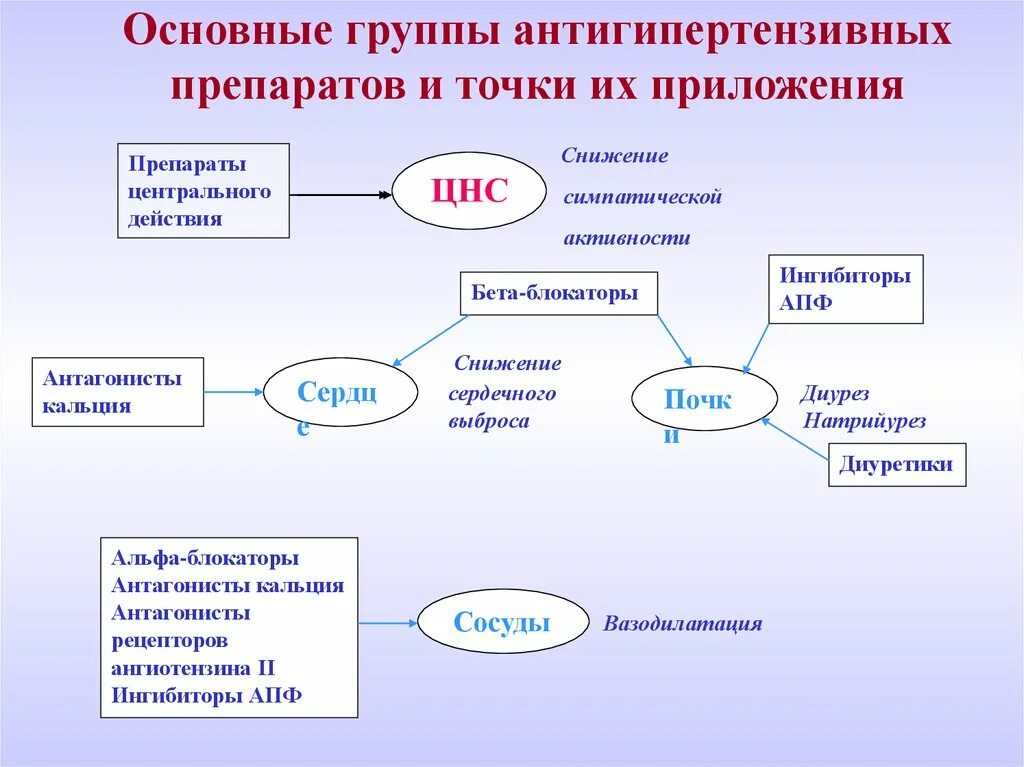 Основные группы антигипертензивных препаратов и точки их приложения

Препараты центрального действия

ЦНС

Снижение симпатической активности

Бета-блокаторы

Ингибиторы АПФ

Антагонисты кальция

Сердце

Снижение сердечного выброса

Почки

Диурез Натрийурез

Диуретики

Альфа-блокаторы
Антагонисты кальция
Антагонисты рецепторов ангиотензина II
Ингибиторы АПФ

Сосуды

Вазодилатация